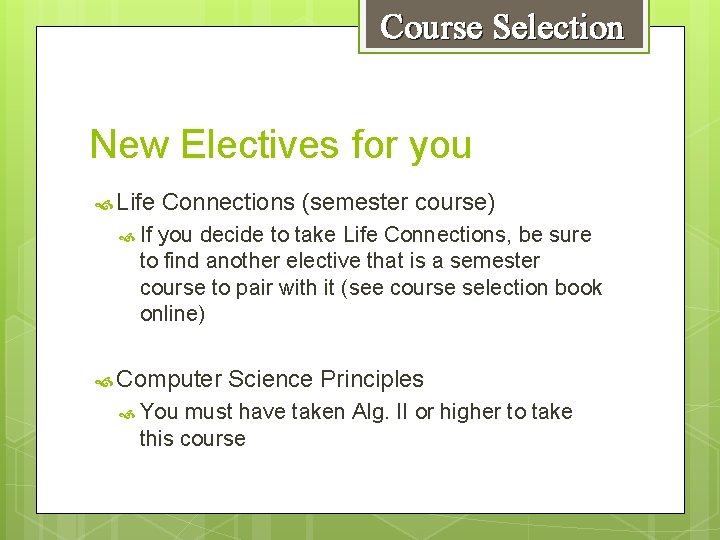 Course Selection

New Electives for you

Life Connections (semester course)

If you decide to take Life Connections, be sure to find another elective that is a semester course to pair with it (see course selection book online)

Computer Science Principles

You must have taken Alg. II or higher to take this course